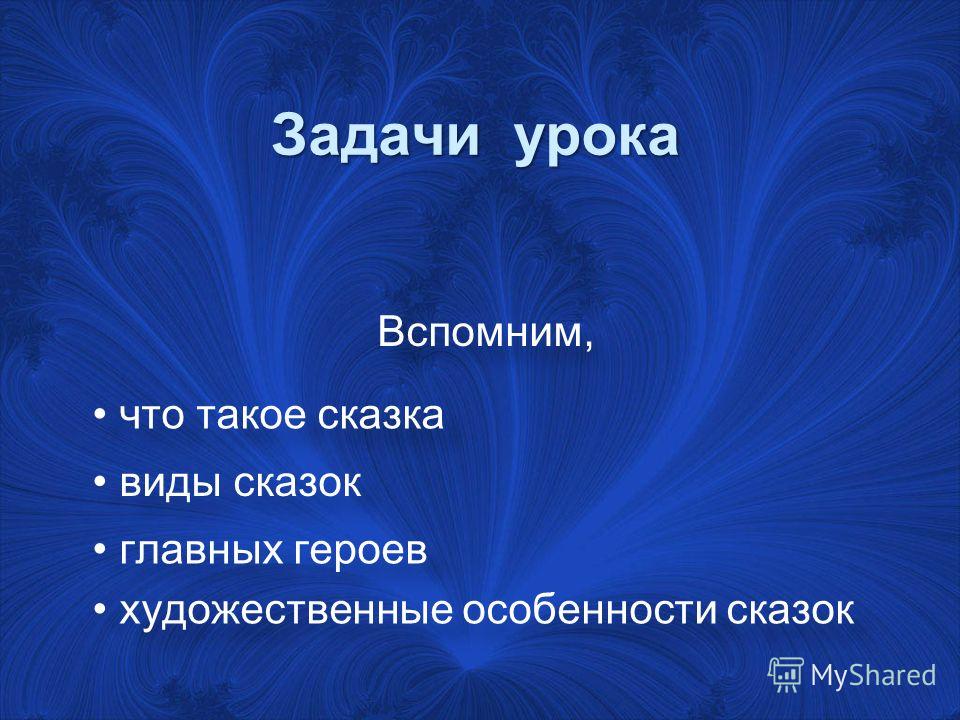 Задачи урока

Вспомним,

• что такое сказка
• виды сказок
• главных героев
• художественные особенности сказок

MyShared